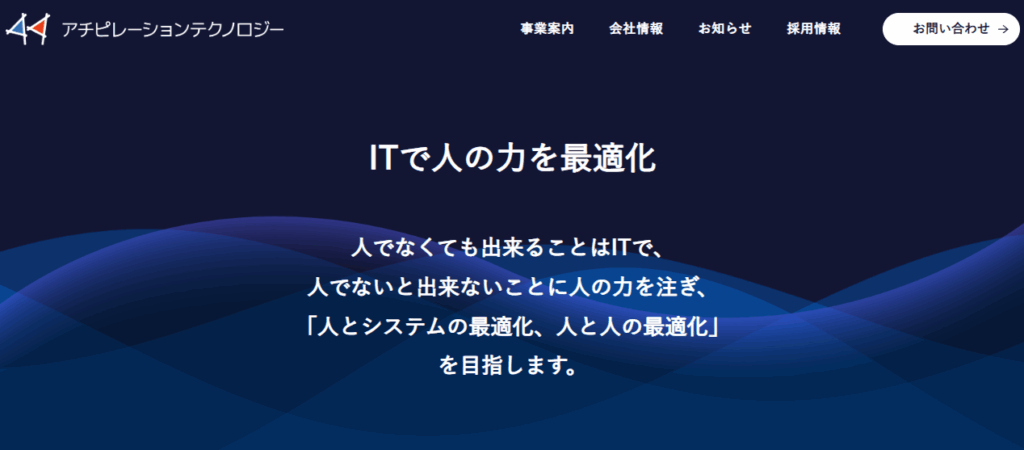 アチピレーションテクノロジー

事業案内 会社情報 お知らせ 採用情報 お問い合わせ →

ITで人の力を最適化

人でなくても出来ることはITで、
人でないと出来ないことに人の力を注ぎ、
「人とシステムの最適化、人と人の最適化」
を目指します。